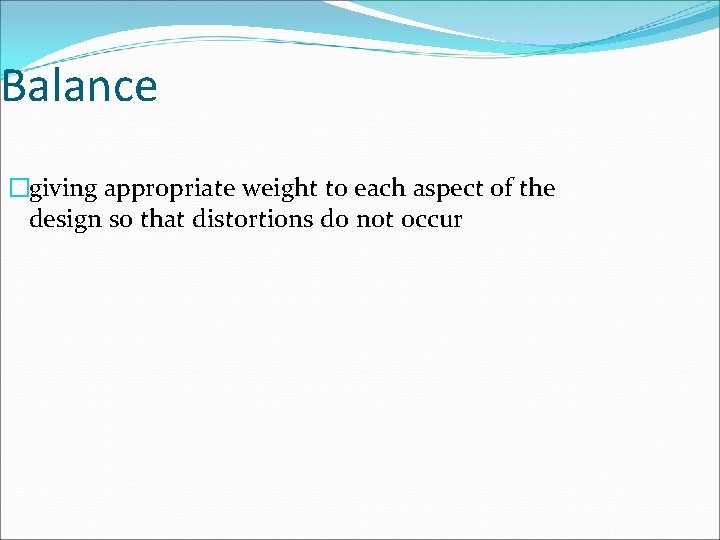 Balance

giving appropriate weight to each aspect of the design so that distortions do not occur